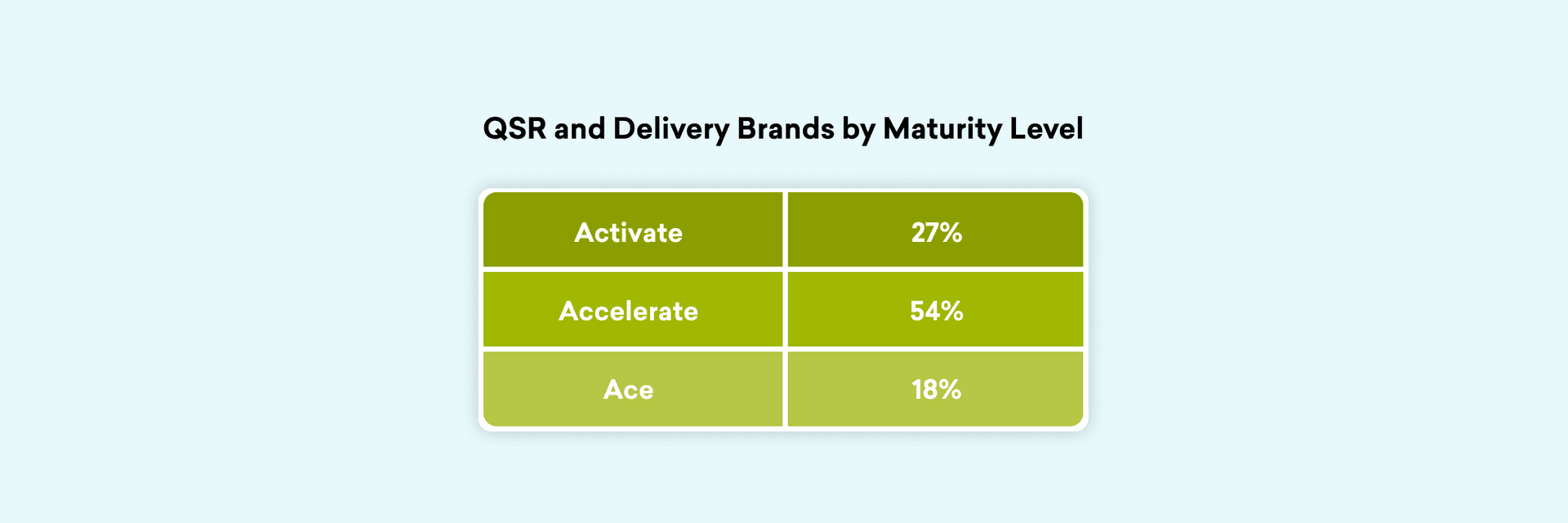 QSR and Delivery Brands by Maturity Level

| Activate | 27% |
|---|---|
| Accelerate | 54% |
| Ace | 18% |